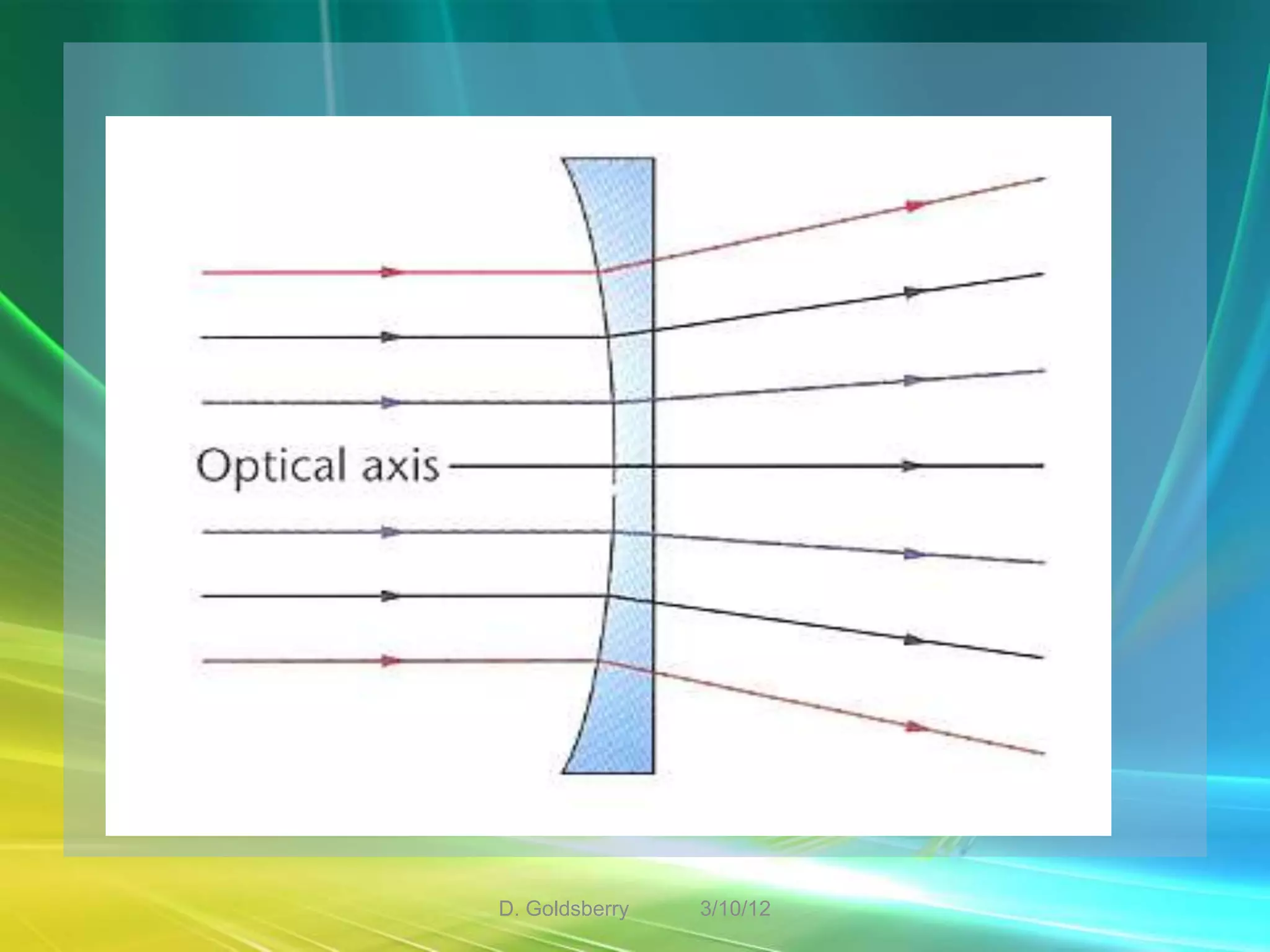 Optical axis

D. Goldsberry 3/10/12